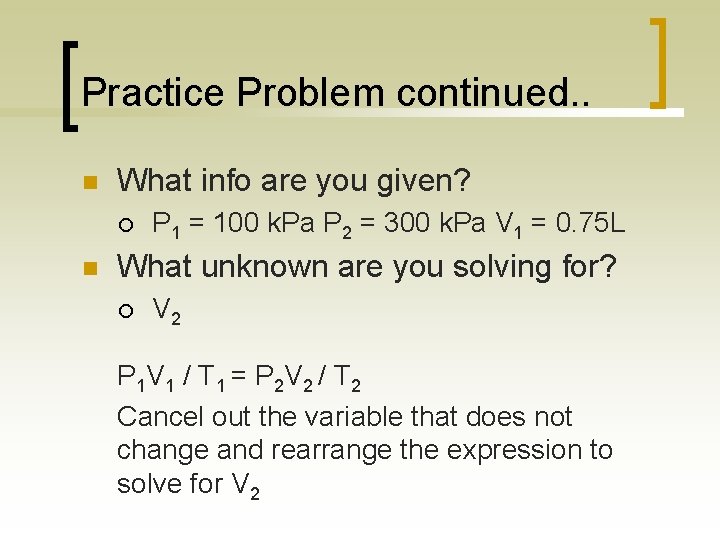 Practice Problem continued..

What info are you given?

$P_1$ = 100 kPa $P_2$ = 300 kPa $V_1$ = 0.75L

What unknown are you solving for?

$V_2$

$P_1V_1 / T_1 = P_2V_2 / T_2$
Cancel out the variable that does not change and rearrange the expression to solve for $V_2$